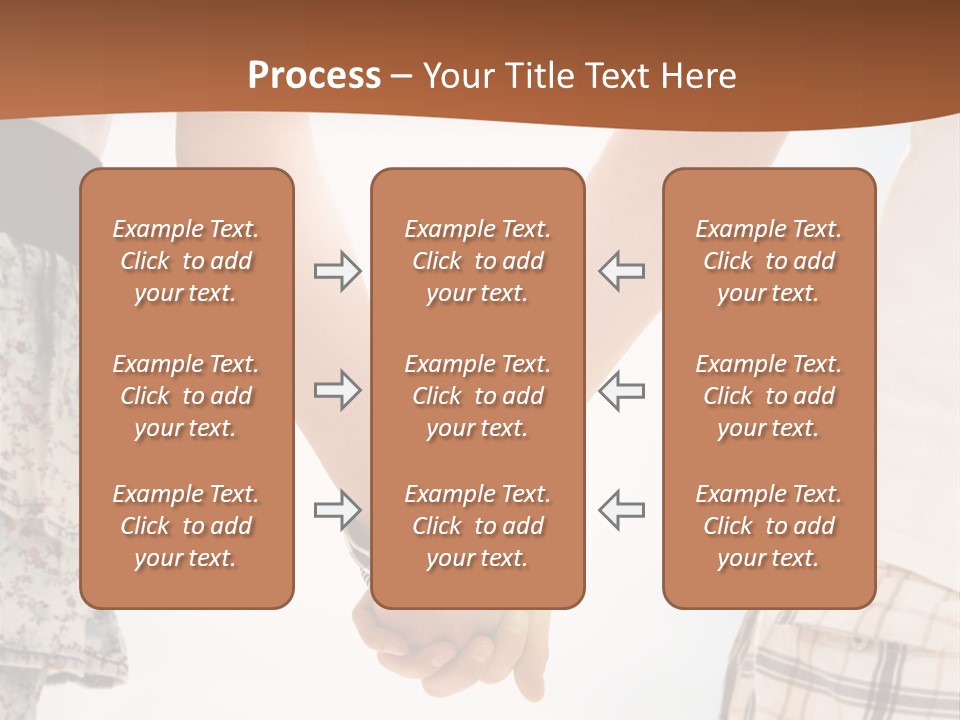 Process – Your Title Text Here

Example Text. Click to add your text.

Example Text. Click to add your text.

Example Text. Click to add your text.

Example Text. Click to add your text.

Example Text. Click to add your text.

Example Text. Click to add your text.

Example Text. Click to add your text.

Example Text. Click to add your text.

Example Text. Click to add your text.